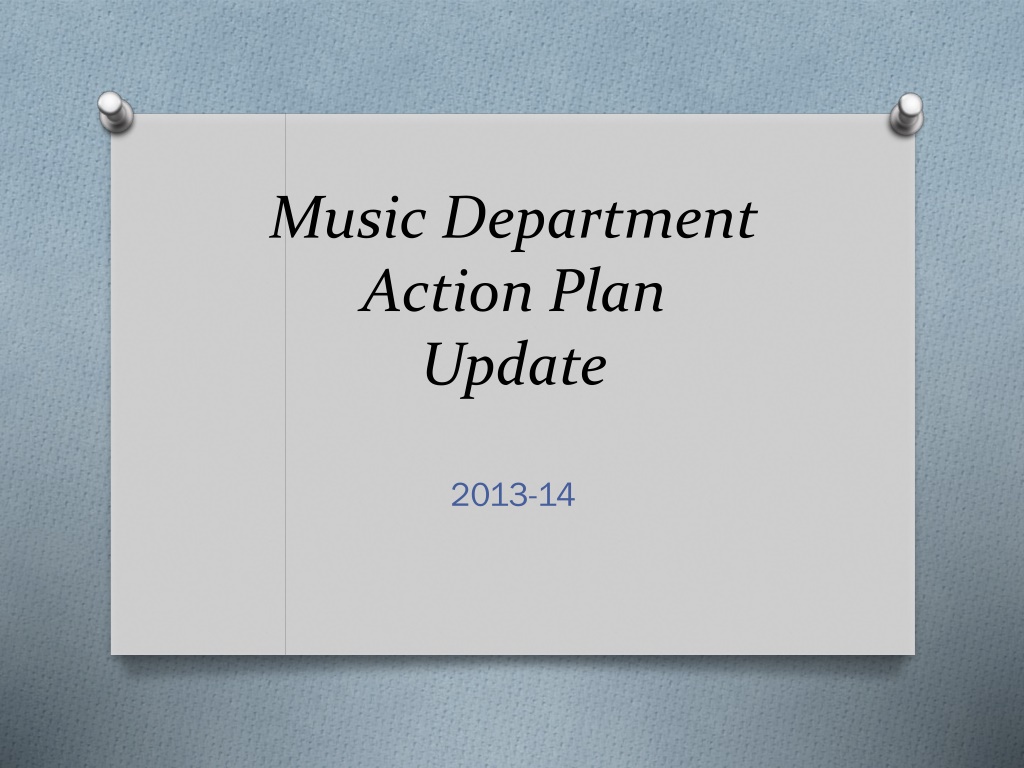 Music Department
Action Plan
Update

2013-14